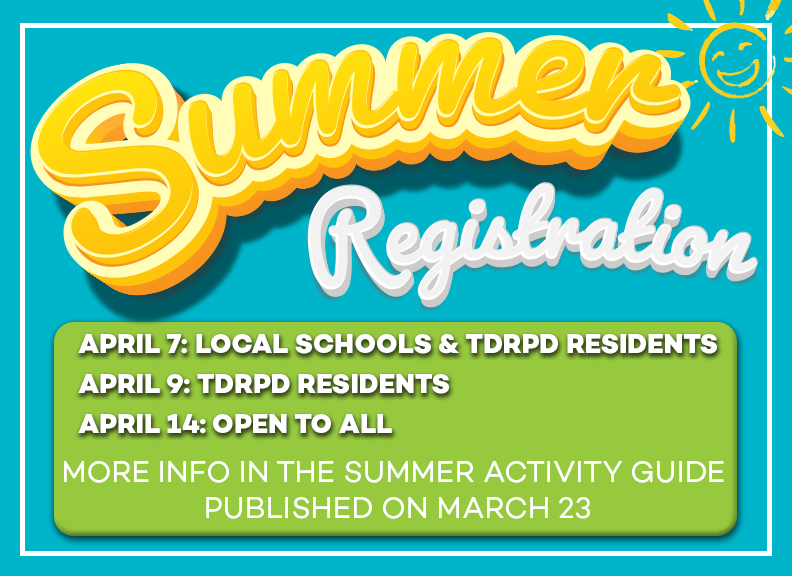 Summer
Registration

APRIL 7: LOCAL SCHOOLS & TDRPD RESIDENTS
APRIL 9: TDRPD RESIDENTS
APRIL 14: OPEN TO ALL

MORE INFO IN THE SUMMER ACTIVITY GUIDE PUBLISHED ON MARCH 23